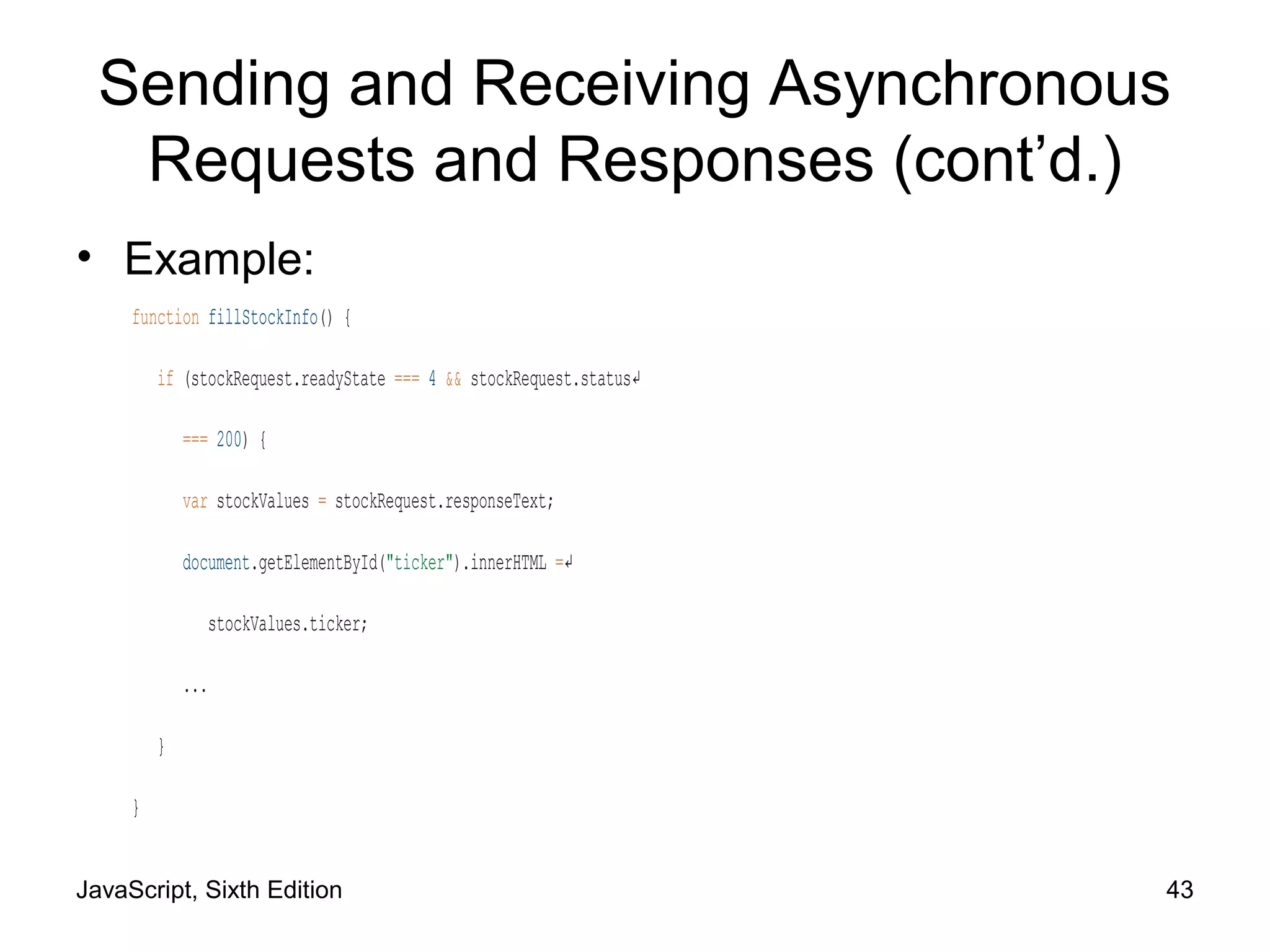 Sending and Receiving Asynchronous Requests and Responses (cont’d.)

• Example:

function fillStockInfo() {
  if (stockRequest.readyState === 4 && stockRequest.status↲
    === 200) {
    var stockValues = stockRequest.responseText;
    document.getElementById("ticker").innerHTML =↲
      stockValues.ticker;
    ...
  }
}

JavaScript, Sixth Edition

43